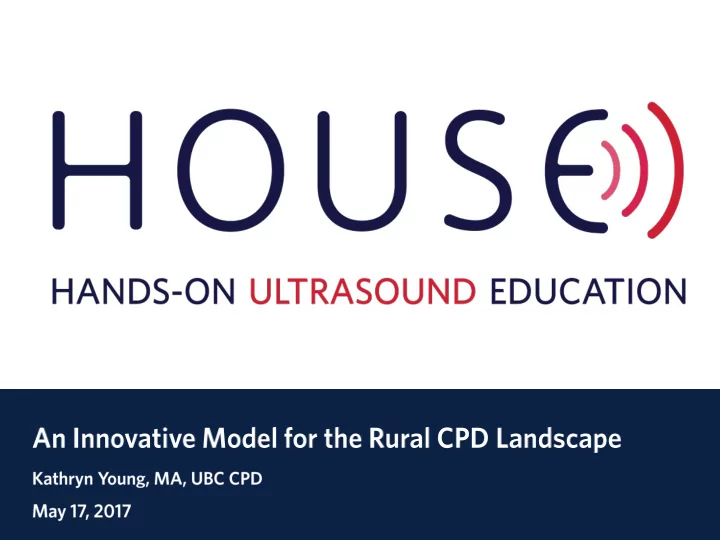 HOUSE

HANDS-ON ULTRASOUND EDUCATION

An Innovative Model for the Rural CPD Landscape

Kathryn Young, MA, UBC CPD

May 17, 2017